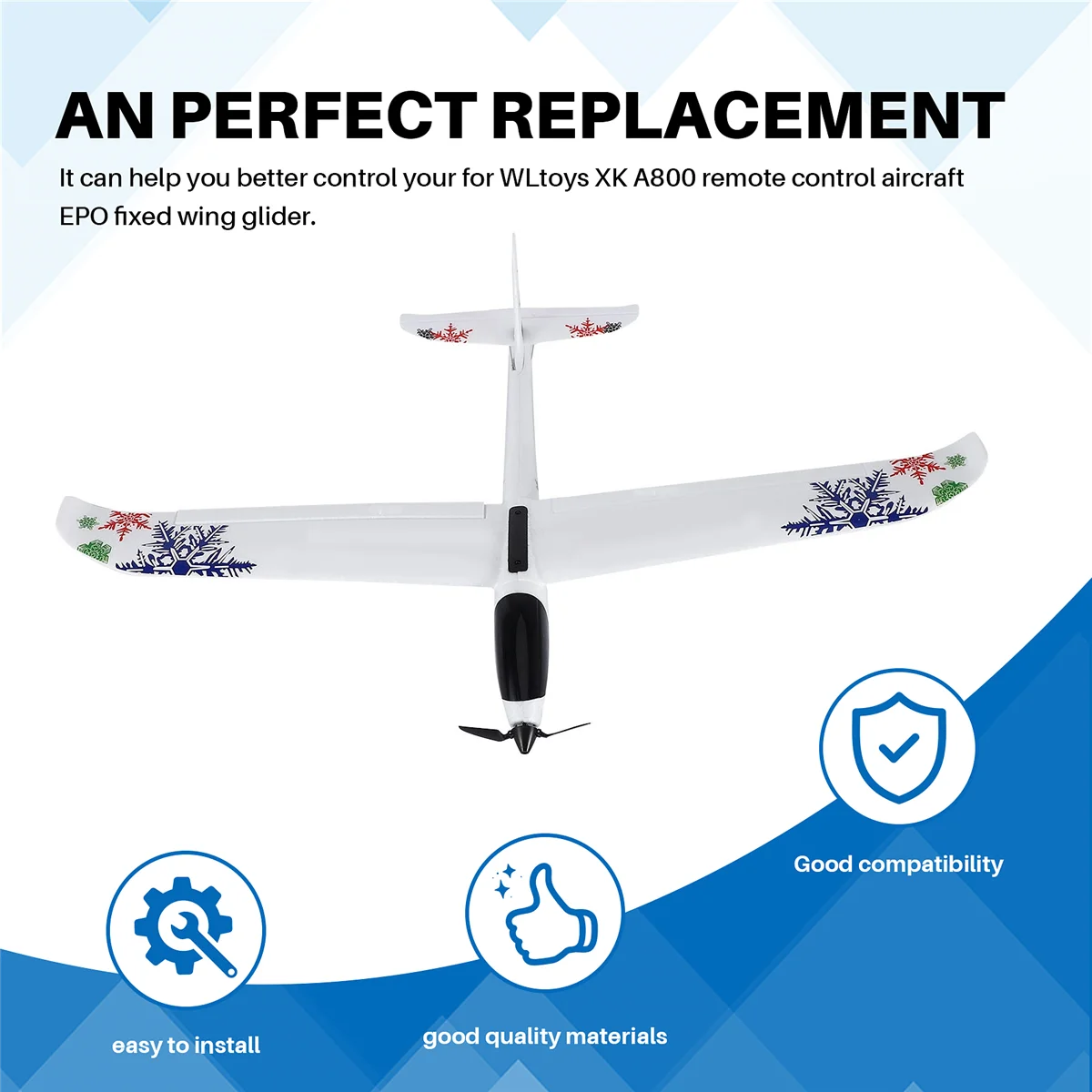 AN PERFECT REPLACEMENT

It can help you better control your for WLtoys XK A800 remote control aircraft EPO fixed wing glider.

Good compatibility

easy to install

good quality materials